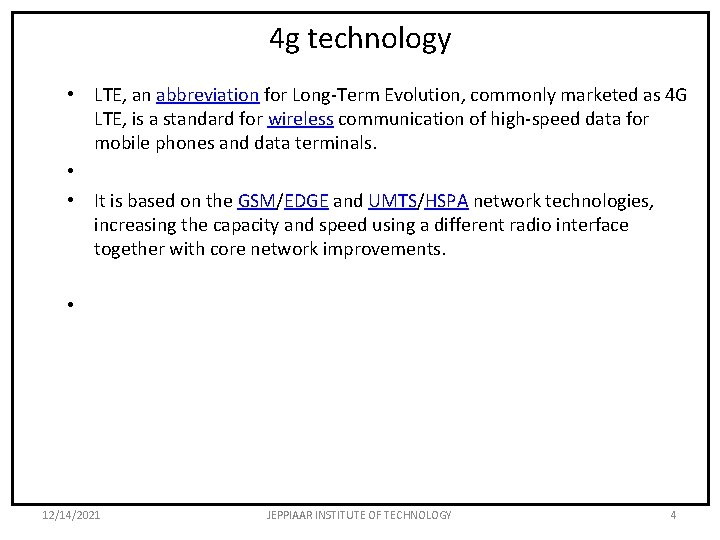 4g technology

• LTE, an abbreviation for Long-Term Evolution, commonly marketed as 4G LTE, is a standard for wireless communication of high-speed data for mobile phones and data terminals.

•

• It is based on the GSM/EDGE and UMTS/HSPA network technologies, increasing the capacity and speed using a different radio interface together with core network improvements.

•

12/14/2021 JEPPIAAR INSTITUTE OF TECHNOLOGY 4